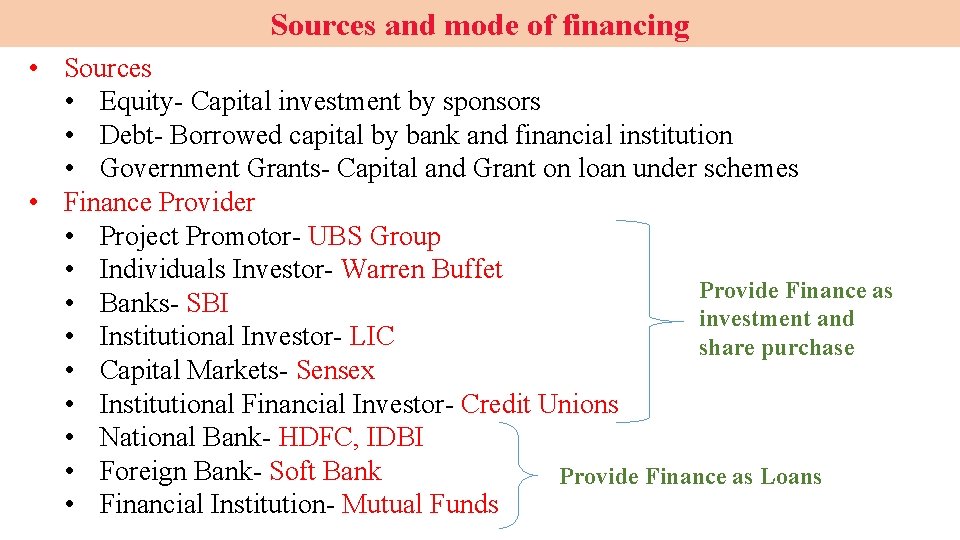 Sources and mode of financing

• Sources
  • Equity- Capital investment by sponsors
  • Debt- Borrowed capital by bank and financial institution
  • Government Grants- Capital and Grant on loan under schemes
• Finance Provider
  • Project Promotor- UBS Group
  • Individuals Investor- Warren Buffet
  • Banks- SBI
  • Institutional Investor- LIC
  • Capital Markets- Sensex
  • Institutional Financial Investor- Credit Unions
  • National Bank- HDFC, IDBI
  • Foreign Bank- Soft Bank
  • Financial Institution- Mutual Funds

Provide Finance as investment and share purchase

Provide Finance as Loans